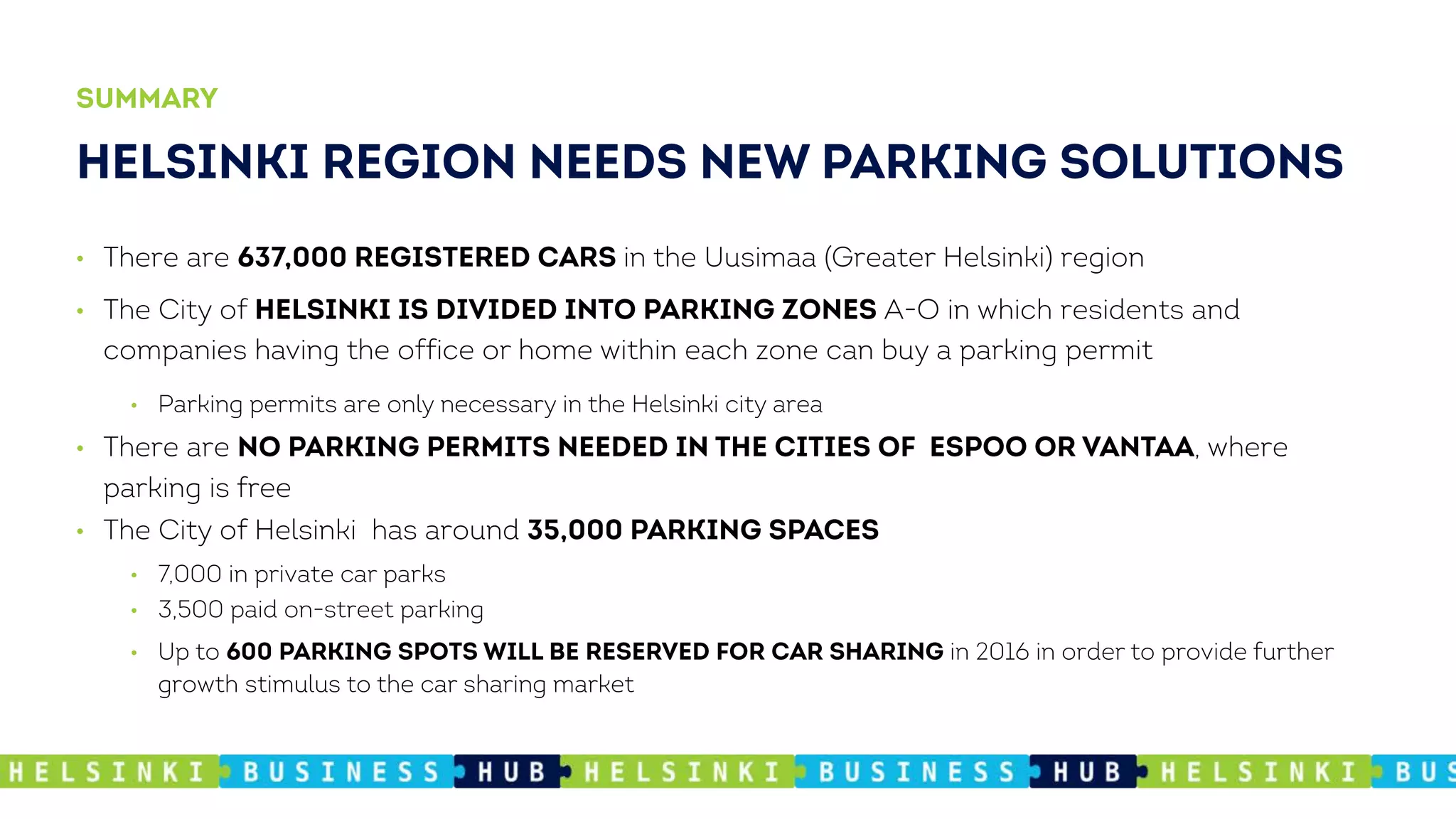 SUMMARY

HELSINKI REGION NEEDS NEW PARKING SOLUTIONS

• There are 637,000 REGISTERED CARS in the Uusimaa (Greater Helsinki) region

• The City of HELSINKI IS DIVIDED INTO PARKING ZONES A-O in which residents and companies having the office or home within each zone can buy a parking permit

• Parking permits are only necessary in the Helsinki city area

• There are NO PARKING PERMITS NEEDED IN THE CITIES OF ESPOO OR VANTAA, where parking is free

• The City of Helsinki has around 35,000 PARKING SPACES

• 7,000 in private car parks

• 3,500 paid on-street parking

• Up to 600 PARKING SPOTS WILL BE RESERVED FOR CAR SHARING in 2016 in order to provide further growth stimulus to the car sharing market

HELSINKI BUSINESS HUB HELSINKI BUSINESS HUB HELSINKI BUS